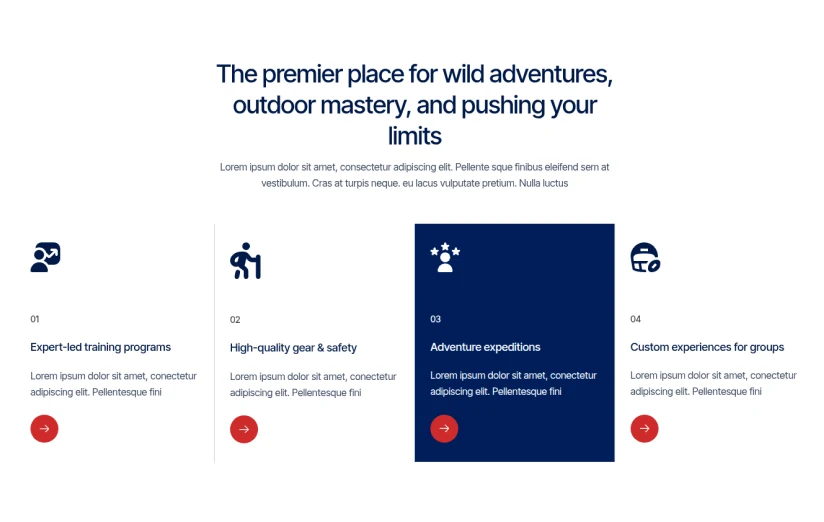 The premier place for wild adventures, outdoor mastery, and pushing your limits

Lorem ipsum dolor sit amet, consectetur adipiscing elit. Pellente sque finibus eleifend sem at vestibulum. Cras at turpis neque. eu lacus vulputate pretium. Nulla luctus

01

Expert-led training programs

Lorem ipsum dolor sit amet, conectetur adipiscing elit. Pellentesque fini

02

High-quality gear & safety

Lorem ipsum dolor sit amet, conectetur adipiscing elit. Pellentesque fini

03

Adventure expeditions

Lorem ipsum dolor sit amet, conectetur adipiscing elit. Pellentesque fini

04

Custom experiences for groups

Lorem ipsum dolor sit amet, conectetur adipiscing elit. Pellentesque fini